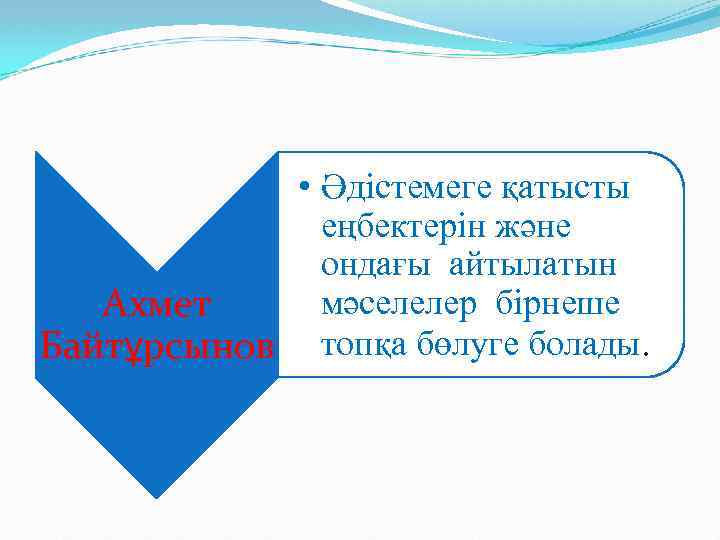 Ахмет Байтұрсынов

• Әдістемеге қатысты еңбектерін және ондағы айтылатын мәселелер бірнеше топқа бөлуге болады.